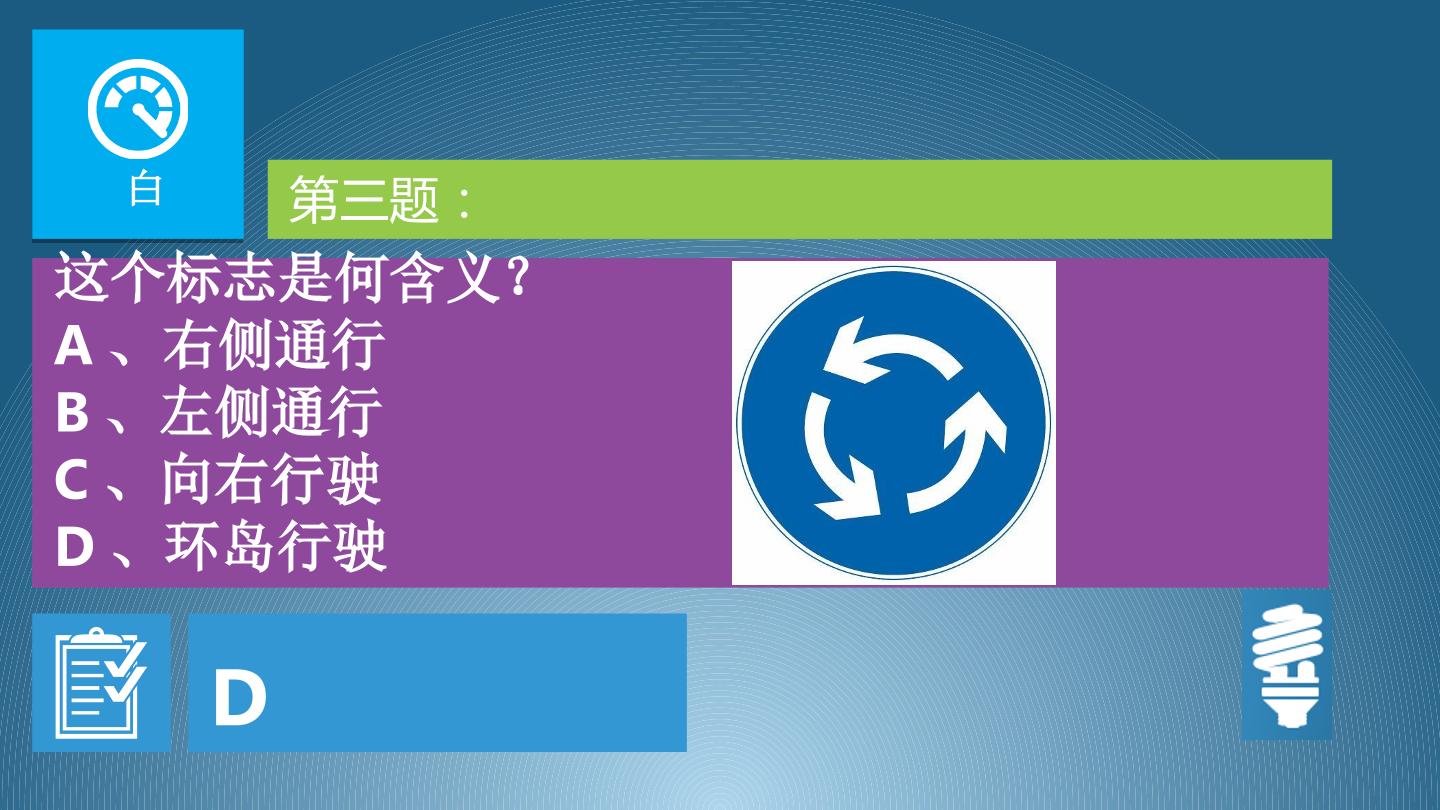 白

第三题：

这个标志是何含义？
A、右侧通行
B、左侧通行
C、向右行驶
D、环岛行驶

D